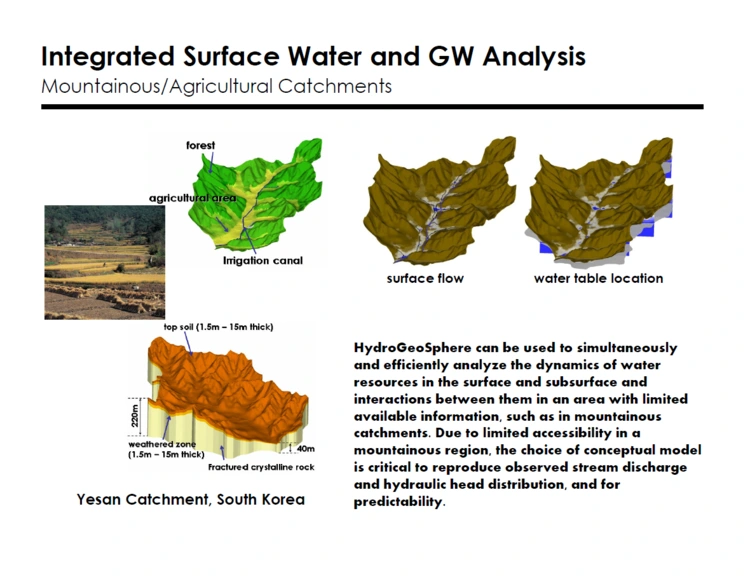 Integrated Surface Water and GW Analysis

Mountainous/Agricultural Catchments

forest

agricultural area

Irrigation canal

surface flow

water table location

top soil (1.5m – 15m thick)

220m

weathered zone (1.5m – 15m thick)

40m

Fractured crystalline rock

Yesan Catchment, South Korea

HydroGeoSphere can be used to simultaneously and efficiently analyze the dynamics of water resources in the surface and subsurface and interactions between them in an area with limited available information, such as in mountainous catchments. Due to limited accessibility in a mountainous region, the choice of conceptual model is critical to reproduce observed stream discharge and hydraulic head distribution, and for predictability.